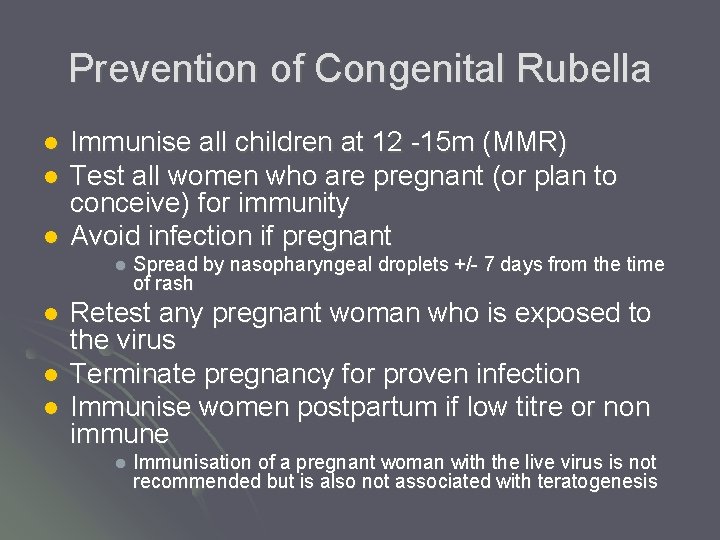 Prevention of Congenital Rubella

- Immunise all children at 12 -15m (MMR)
- Test all women who are pregnant (or plan to conceive) for immunity
- Avoid infection if pregnant
  - Spread by nasopharyngeal droplets +/- 7 days from the time of rash
- Retest any pregnant woman who is exposed to the virus
- Terminate pregnancy for proven infection
- Immunise women postpartum if low titre or non immune
  - Immunisation of a pregnant woman with the live virus is not recommended but is also not associated with teratogenesis